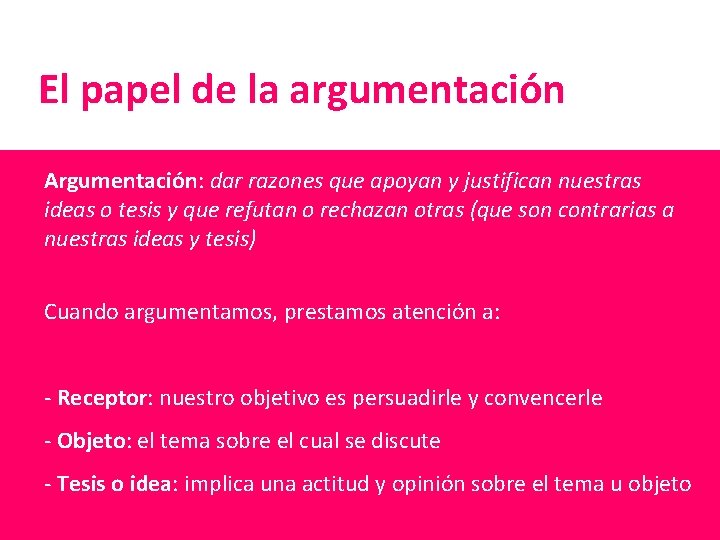 El papel de la argumentación

Argumentación: dar razones que apoyan y justifican nuestras ideas o tesis y que refutan o rechazan otras (que son contrarias a nuestras ideas y tesis)

Cuando argumentamos, prestamos atención a:

- Receptor: nuestro objetivo es persuadirle y convencerle

- Objeto: el tema sobre el cual se discute

- Tesis o idea: implica una actitud y opinión sobre el tema u objeto